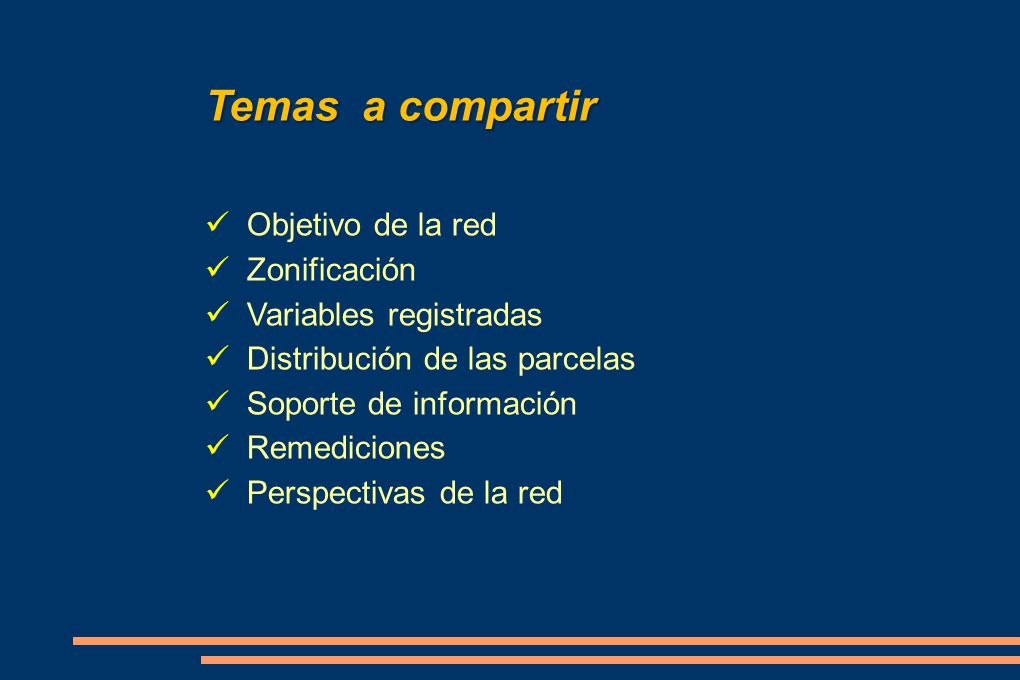 Temas a compartir

✓ Objetivo de la red
✓ Zonificación
✓ Variables registradas
✓ Distribución de las parcelas
✓ Soporte de información
✓ Remediciones
✓ Perspectivas de la red